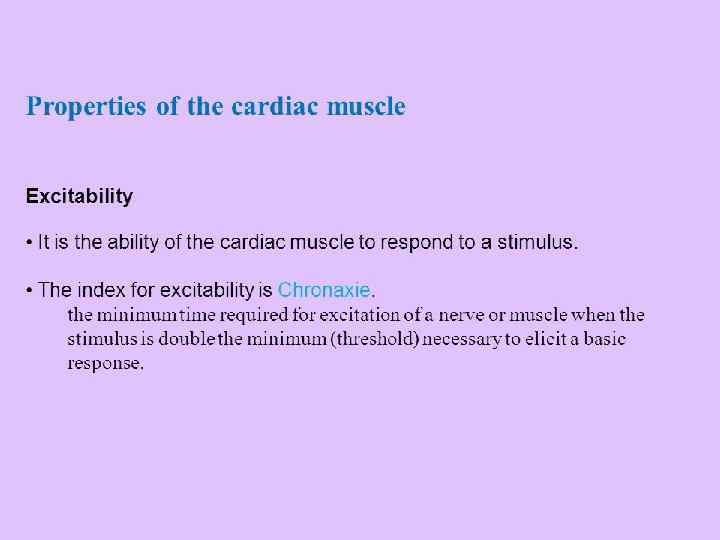 Properties of the cardiac muscle

Excitability

• It is the ability of the cardiac muscle to respond to a stimulus.

• The index for excitability is Chronaxie.

the minimum time required for excitation of a nerve or muscle when the stimulus is double the minimum (threshold) necessary to elicit a basic response.